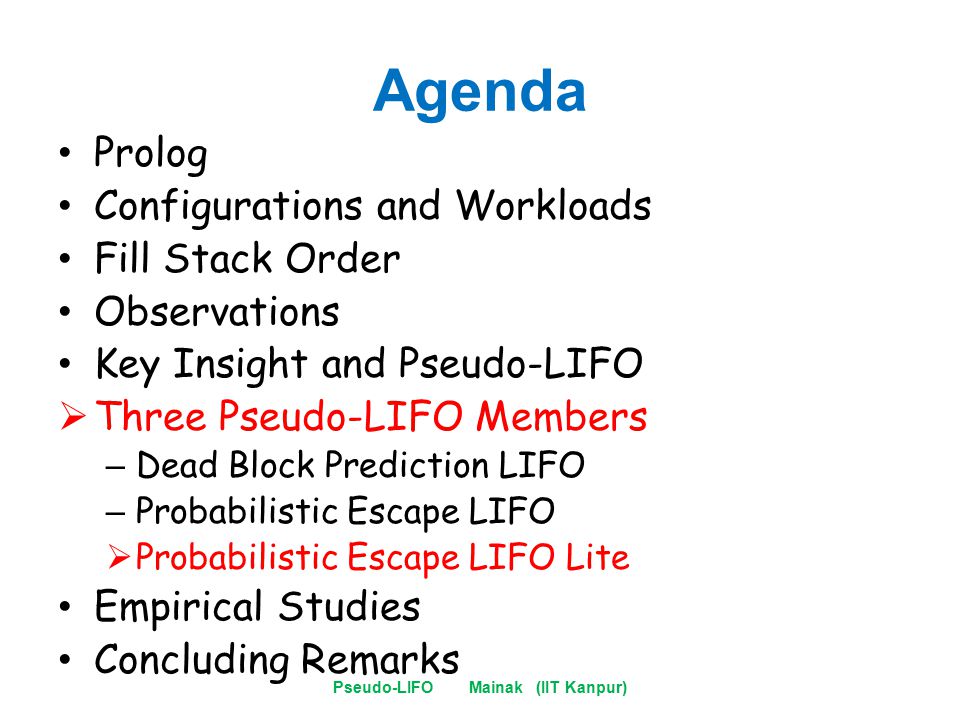 Agenda

• Prolog
• Configurations and Workloads
• Fill Stack Order
• Observations
• Key Insight and Pseudo-LIFO
➢ Three Pseudo-LIFO Members
  – Dead Block Prediction LIFO
  – Probabilistic Escape LIFO
  ➢ Probabilistic Escape LIFO Lite
• Empirical Studies
• Concluding Remarks

Pseudo-LIFO Mainak (IIT Kanpur)